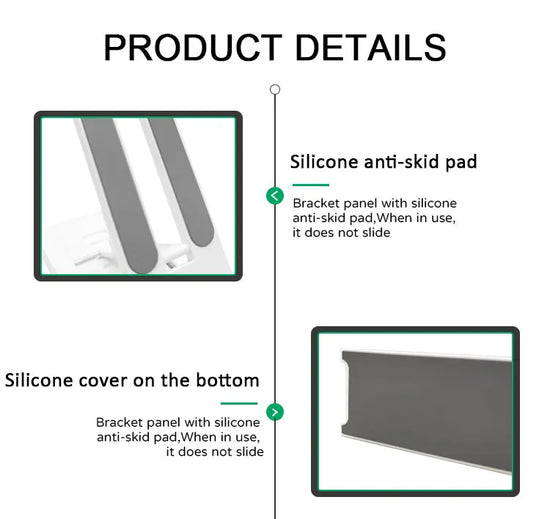 PRODUCT DETAILS

Silicone anti-skid pad

Bracket panel with silicone anti-skid pad,When in use, it does not slide

Silicone cover on the bottom

Bracket panel with silicone anti-skid pad,When in use, it does not slide